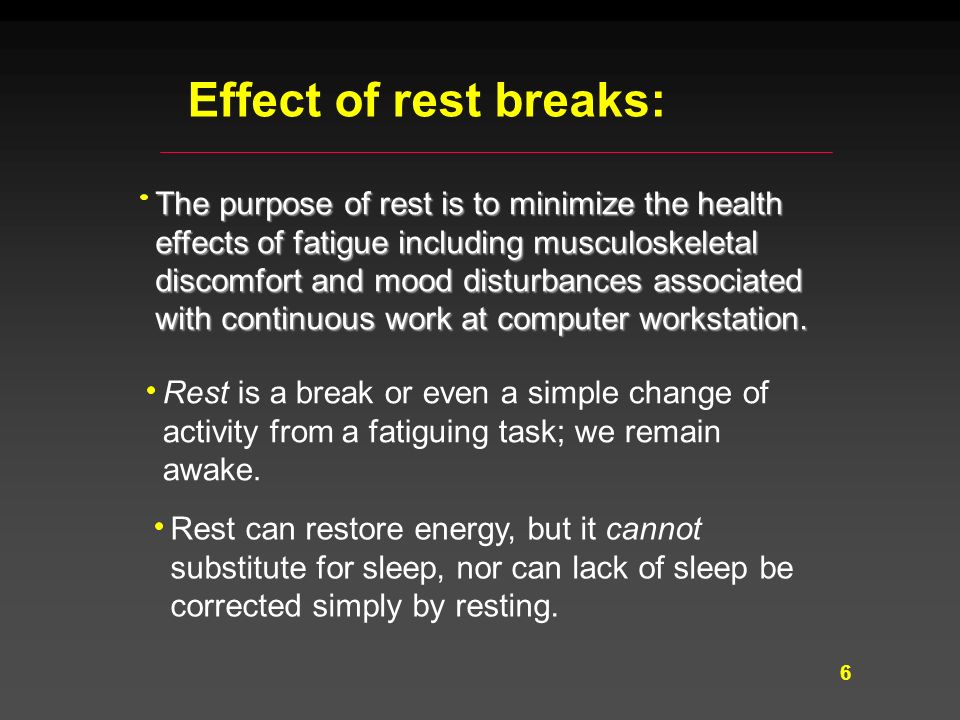 Effect of rest breaks:

• The purpose of rest is to minimize the health effects of fatigue including musculoskeletal discomfort and mood disturbances associated with continuous work at computer workstation.

• Rest is a break or even a simple change of activity from a fatiguing task; we remain awake.

• Rest can restore energy, but it cannot substitute for sleep, nor can lack of sleep be corrected simply by resting.

6